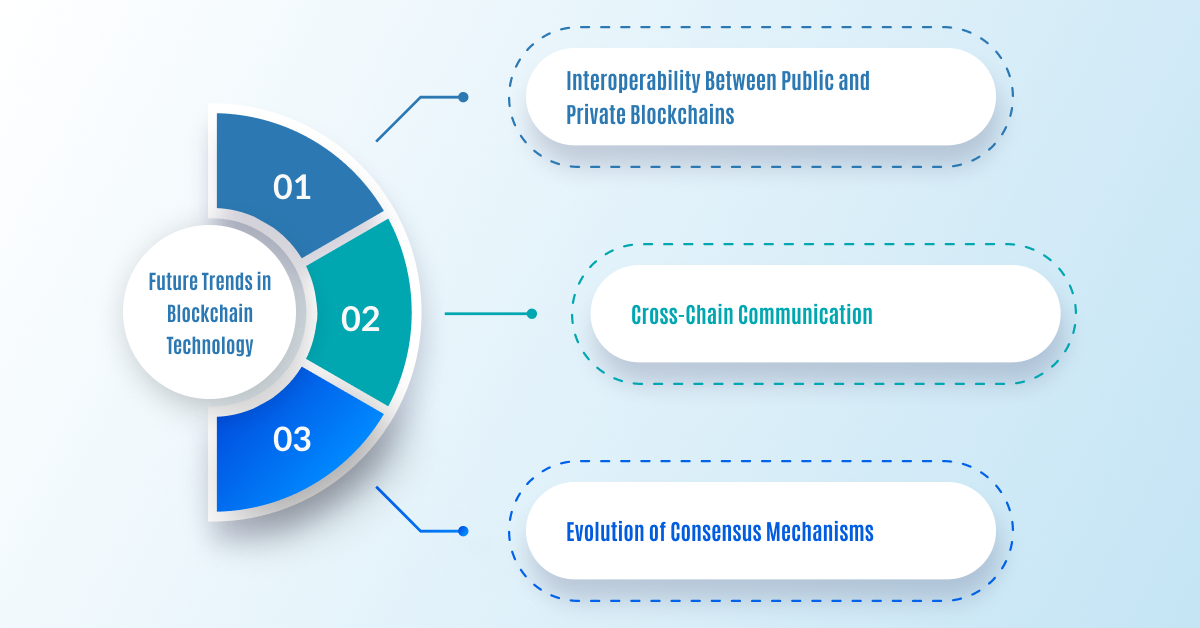 Future Trends in Blockchain Technology

01

Interoperability Between Public and Private Blockchains

02

Cross-Chain Communication

03

Evolution of Consensus Mechanisms